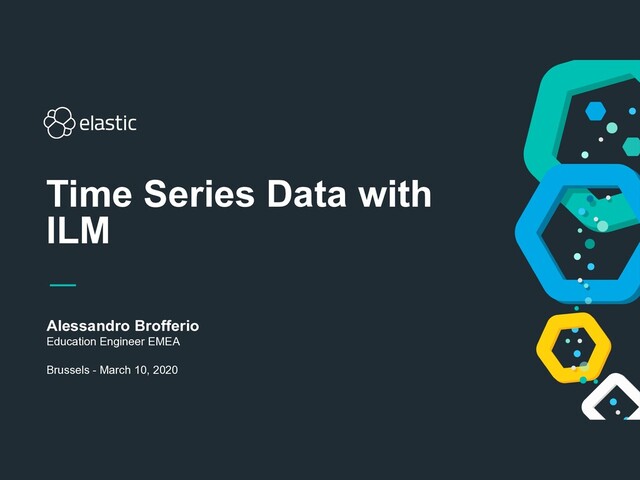 elastic

Time Series Data with ILM

Alessandro Brofferio
Education Engineer EMEA

Brussels - March 10, 2020